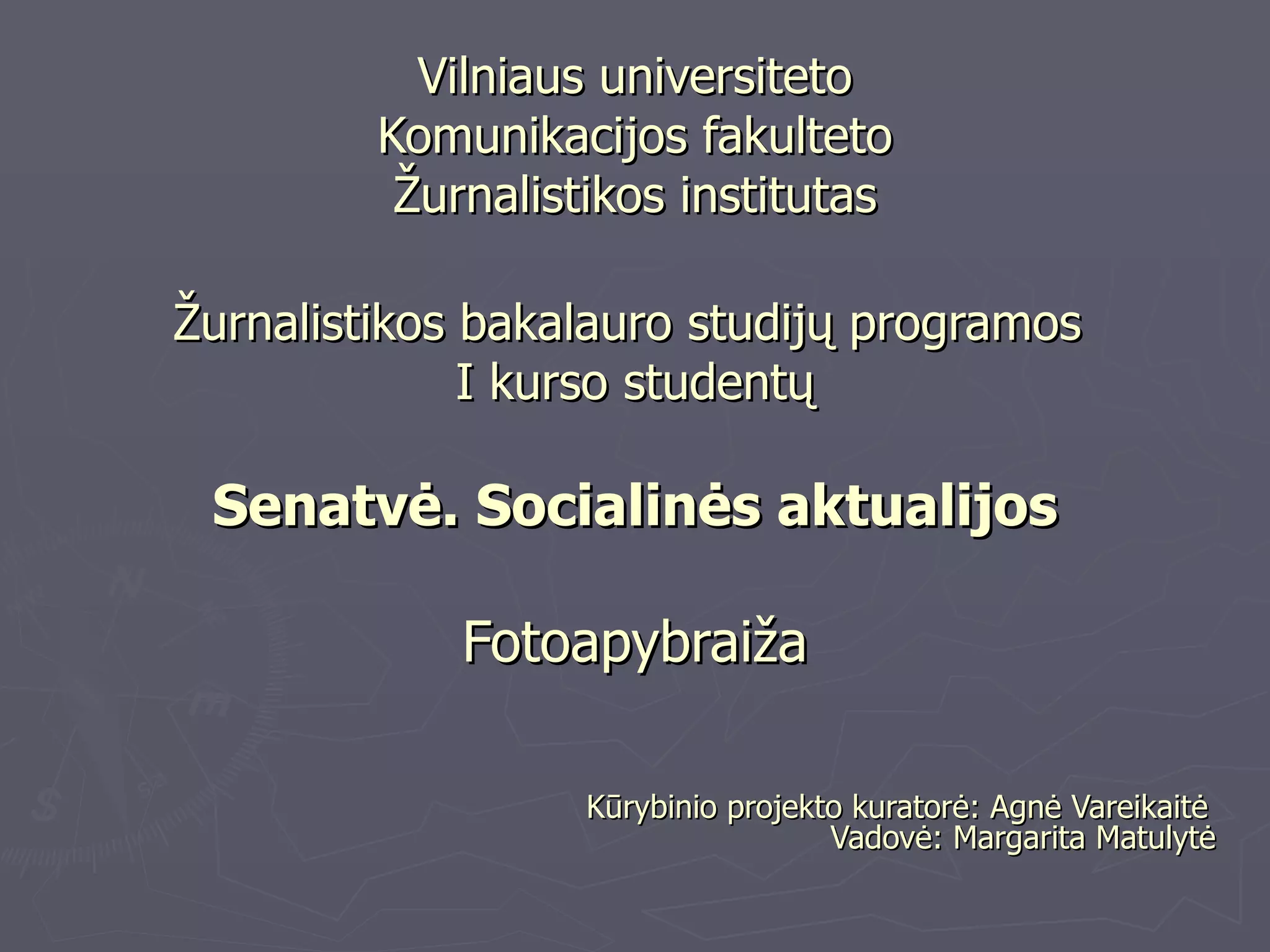 Vilniaus universiteto
Komunikacijos fakulteto
Žurnalistikos institutas

Žurnalistikos bakalauro studijų programos
I kurso studentų

Senatvė. Socialinės aktualijos

Fotoapybraiža

Kūrybinio projekto kuratorė: Agnė Vareikaitė
Vadovė: Margarita Matulytė